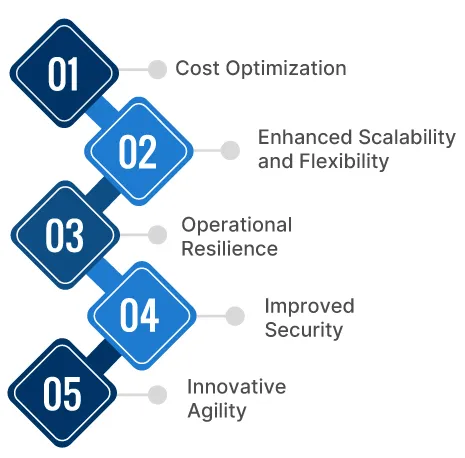 01 Cost Optimization

02 Enhanced Scalability and Flexibility

03 Operational Resilience

04 Improved Security

05 Innovative Agility